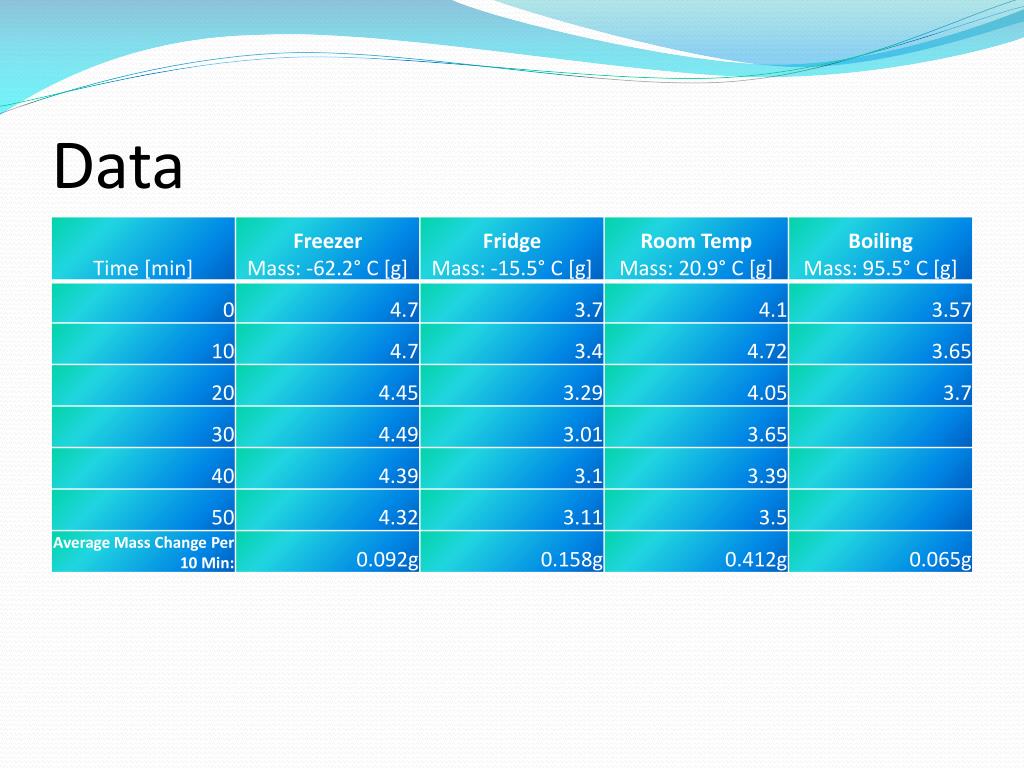 Data

| Time [min] | Freezer Mass: -62.2° C [g] | Fridge Mass: -15.5° C [g] | Room Temp Mass: 20.9° C [g] | Boiling Mass: 95.5° C [g] |
|---|---|---|---|---|
| 0 | 4.7 | 3.7 | 4.1 | 3.57 |
| 10 | 4.7 | 3.4 | 4.72 | 3.65 |
| 20 | 4.45 | 3.29 | 4.05 | 3.7 |
| 30 | 4.49 | 3.01 | 3.65 | |
| 40 | 4.39 | 3.1 | 3.39 | |
| 50 | 4.32 | 3.11 | 3.5 | |
| Average Mass Change Per 10 Min: | 0.092g | 0.158g | 0.412g | 0.065g |